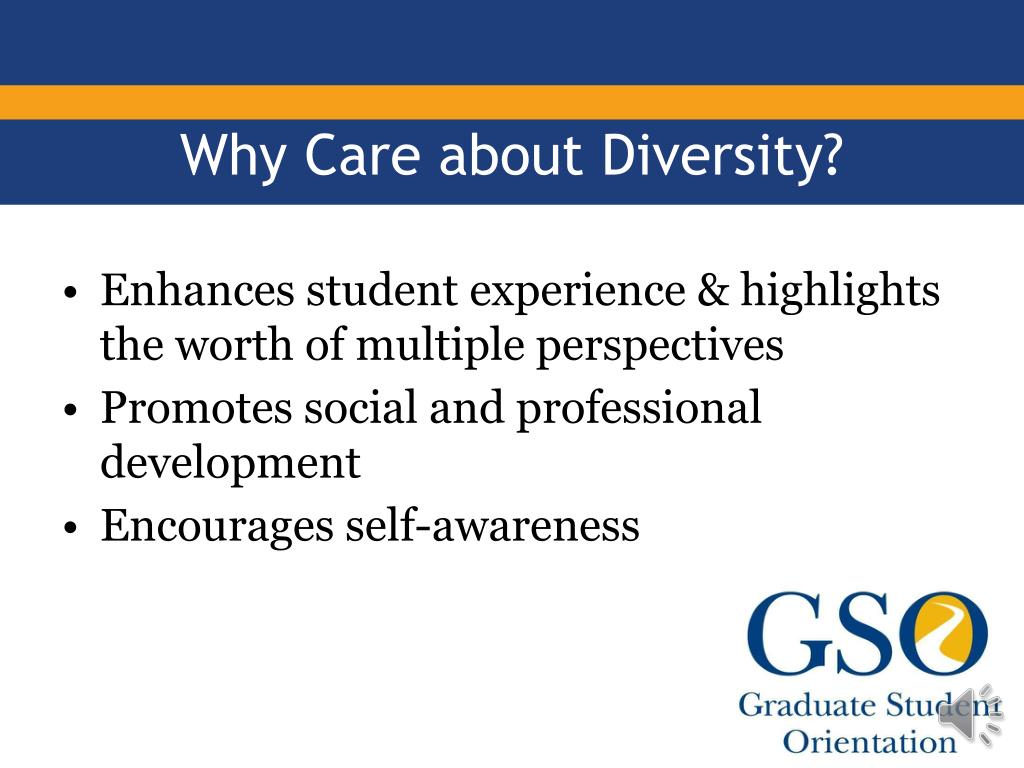 Why Care about Diversity?

• Enhances student experience & highlights the worth of multiple perspectives
• Promotes social and professional development
• Encourages self-awareness

GSO
Graduate Student
Orientation